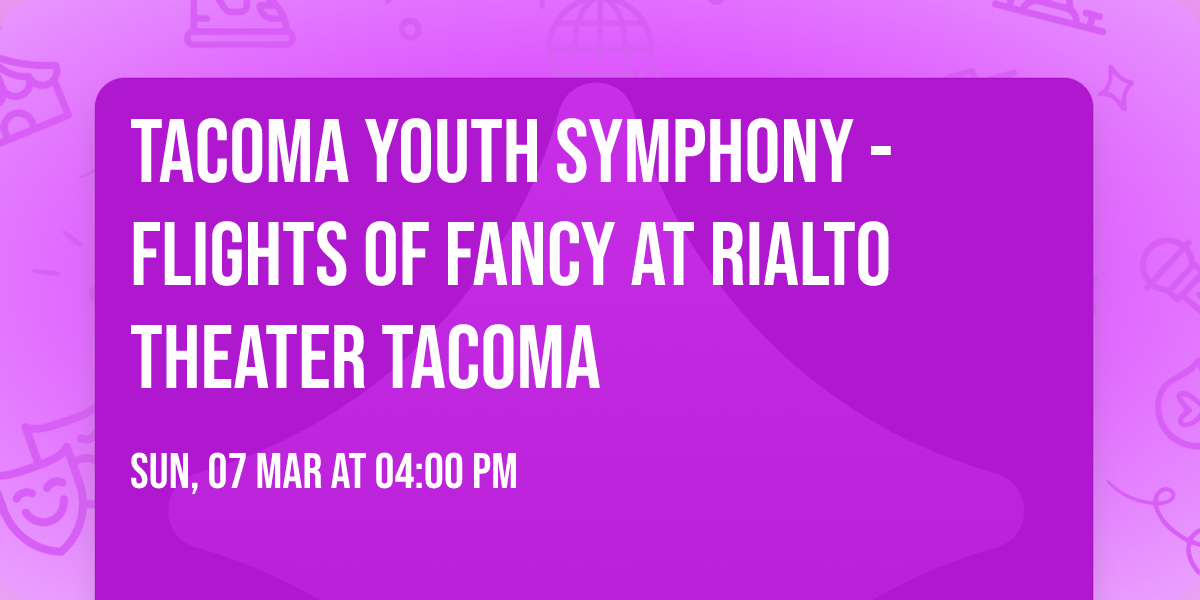 TACOMA YOUTH SYMPHONY - FLIGHTS OF FANCY AT RIALTO THEATER TACOMA

SUN, 07 MAR AT 04:00 PM